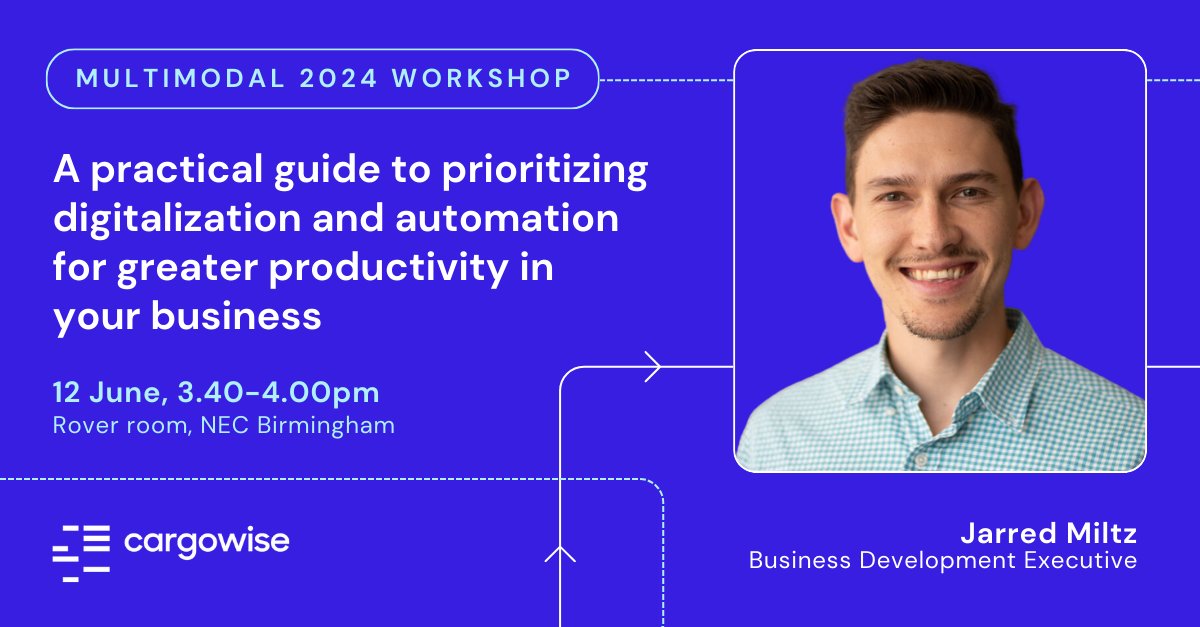 MULTIMODAL 2024 WORKSHOP

A practical guide to prioritizing digitalization and automation for greater productivity in your business

12 June, 3.40-4.00pm
Rover room, NEC Birmingham

cargowise

Jarred Miltz
Business Development Executive